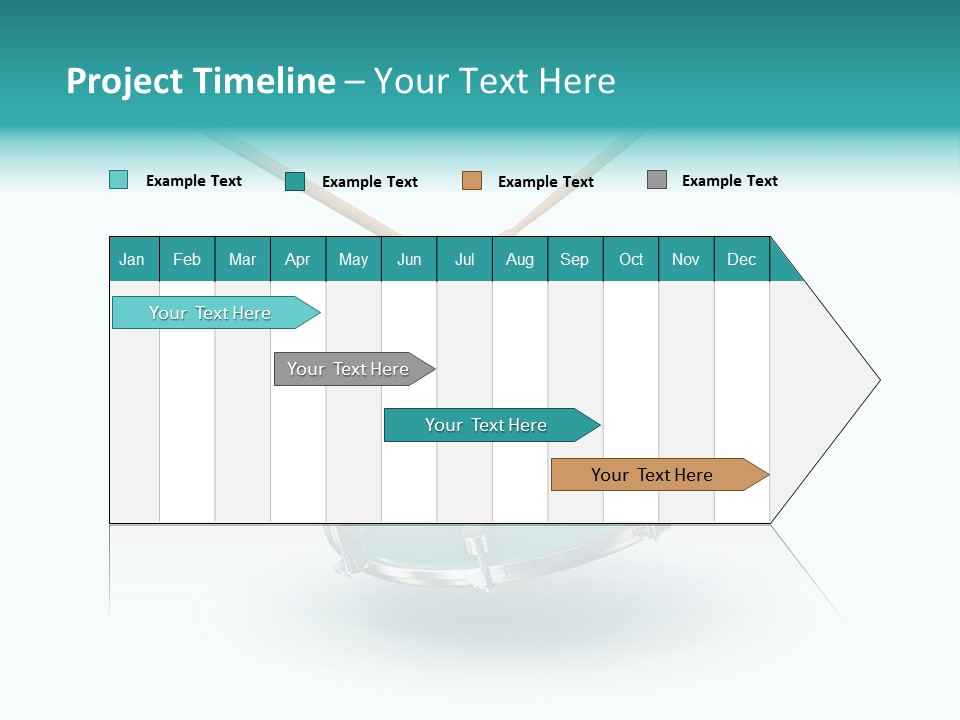 Project Timeline – Your Text Here

Example Text Example Text Example Text Example Text

| Jan | Feb | Mar | Apr | May | Jun | Jul | Aug | Sep | Oct | Nov | Dec |
|---|---|---|---|---|---|---|---|---|---|---|---|

Your Text Here

Your Text Here

Your Text Here

Your Text Here